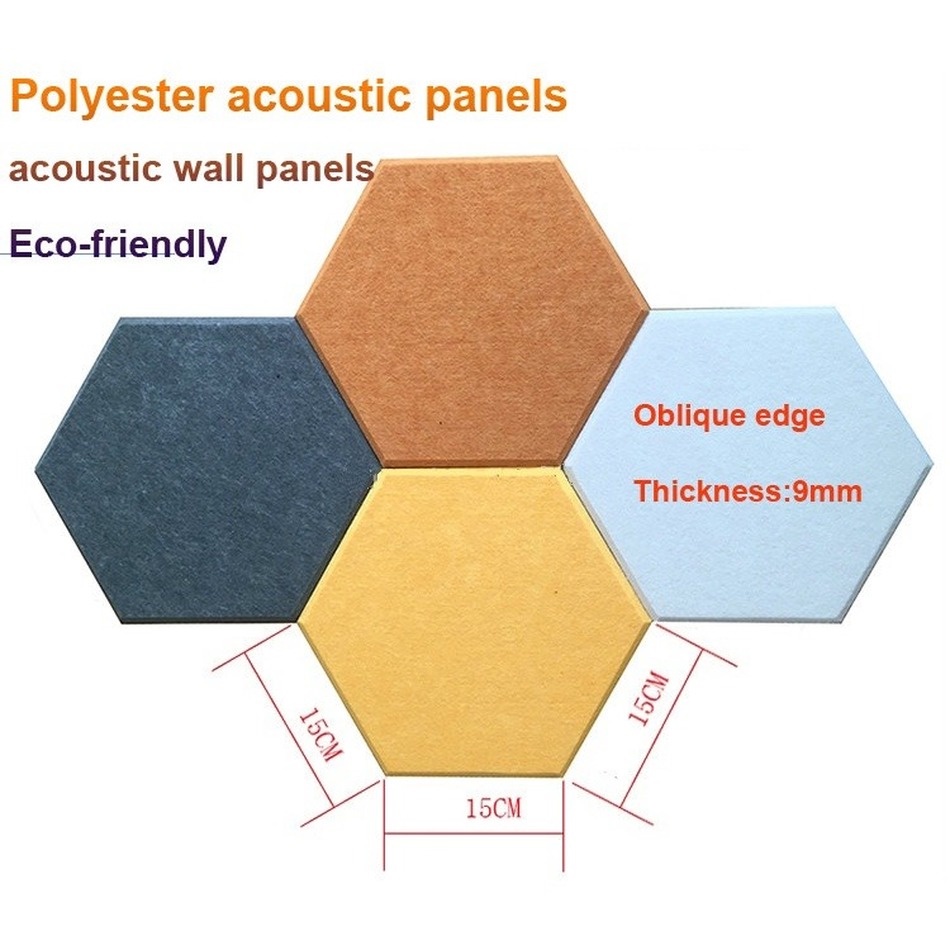 Polyester acoustic panels

acoustic wall panels

Eco-friendly

Oblique edge

Thickness:9mm

15CM

15CM

15CM